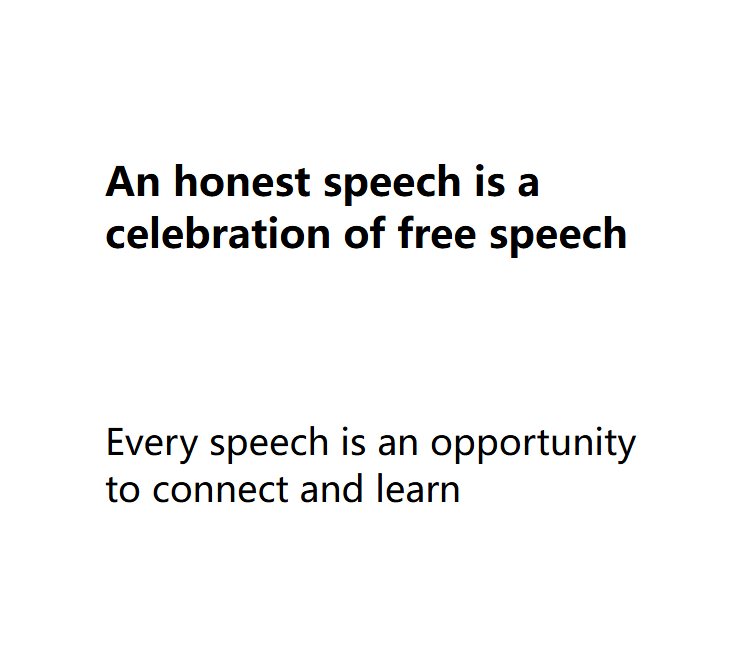 An honest speech is a celebration of free speech

Every speech is an opportunity to connect and learn